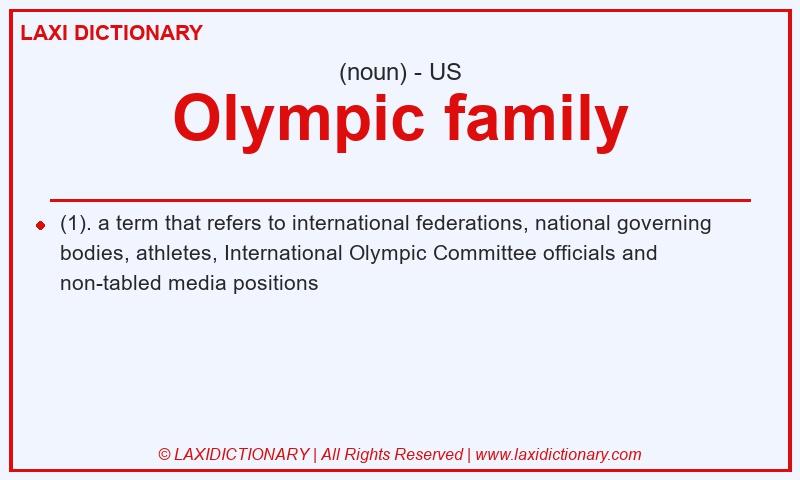 LAXI DICTIONARY

(noun) - US

Olympic family

(1). a term that refers to international federations, national governing bodies, athletes, International Olympic Committee officials and non-tabled media positions

© LAXIDICTIONARY | All Rights Reserved | www.laxidictionary.com